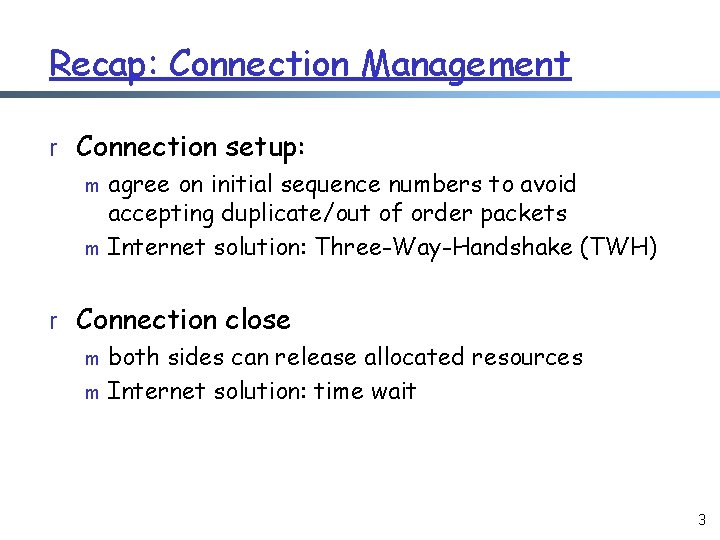 Recap: Connection Management

r Connection setup:

m agree on initial sequence numbers to avoid accepting duplicate/out of order packets

m Internet solution: Three-Way-Handshake (TWH)

r Connection close

m both sides can release allocated resources

m Internet solution: time wait

3